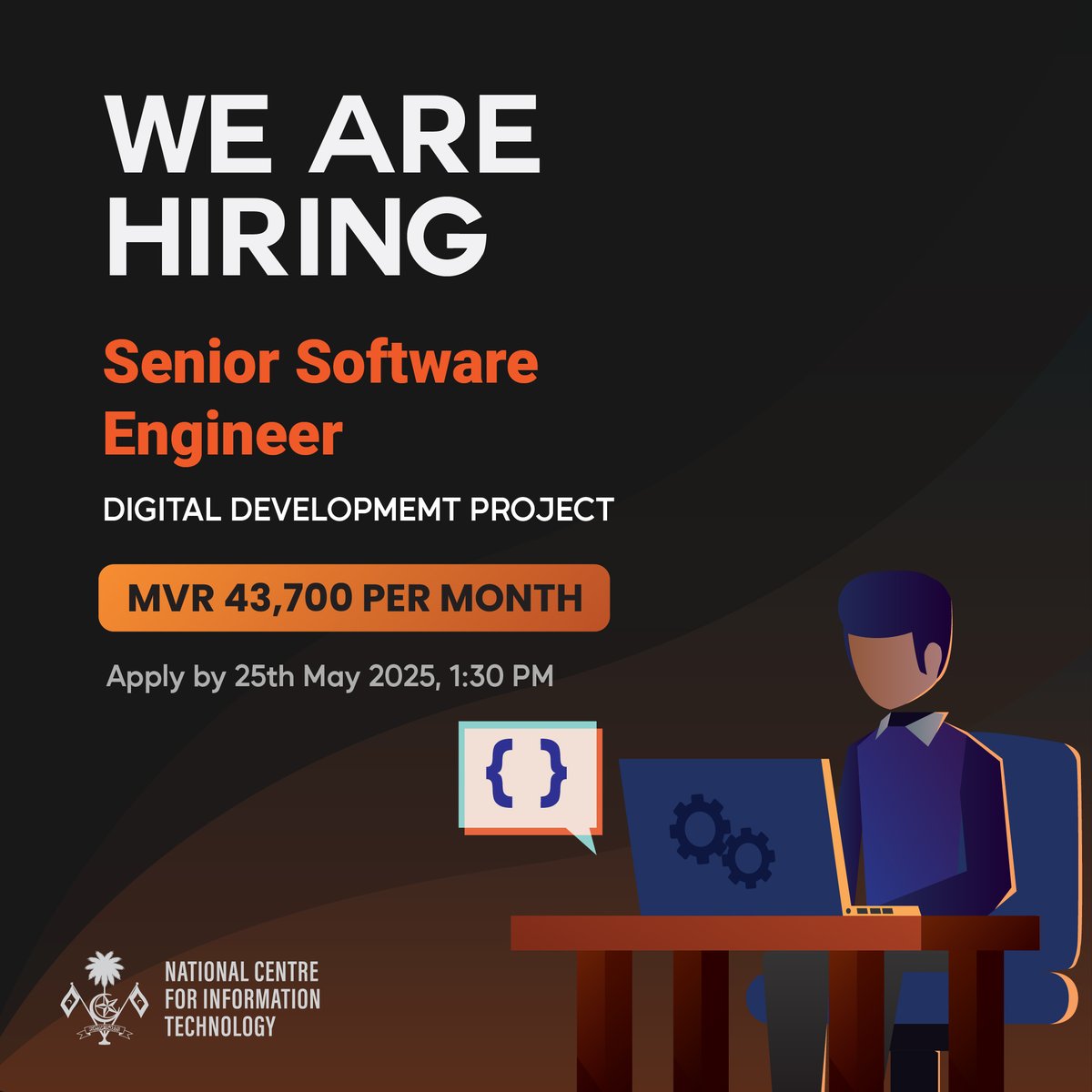 WE ARE HIRING

Senior Software Engineer

DIGITAL DEVELOPMEMT PROJECT

MVR 43,700 PER MONTH

Apply by 25th May 2025, 1:30 PM

{ }

NATIONAL CENTRE FOR INFORMATION TECHNOLOGY